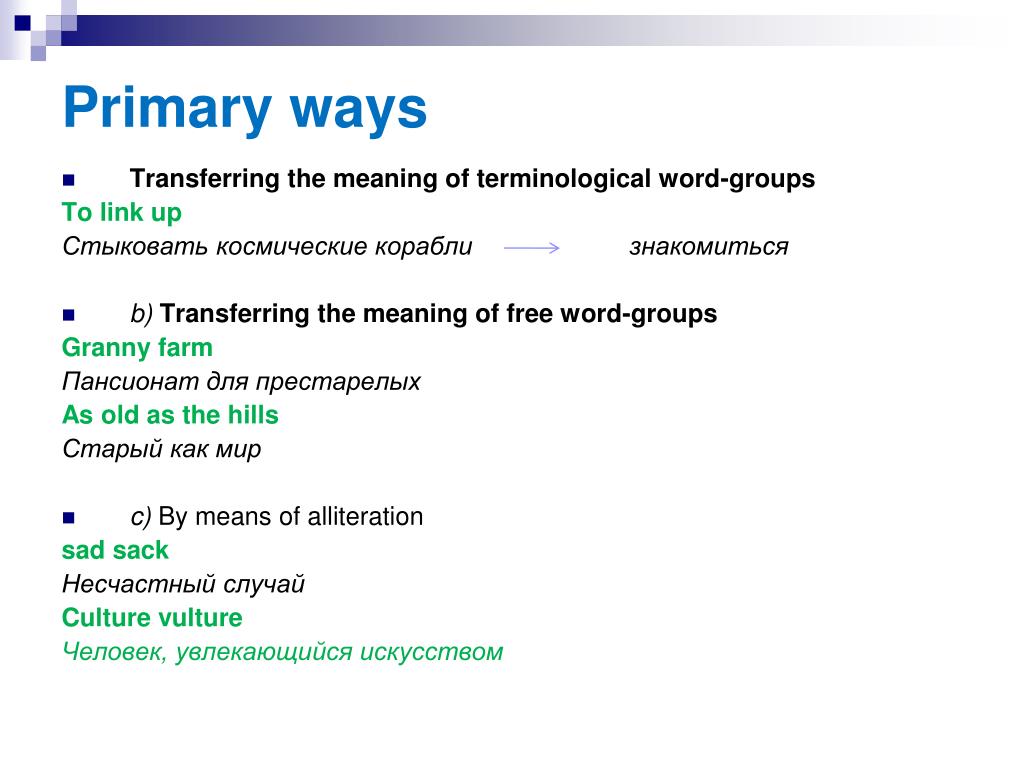 Primary ways

Transferring the meaning of terminological word-groups
To link up
Стыковать космические корабли → знакомиться

b) Transferring the meaning of free word-groups
Granny farm
Пансионат для престарелых
As old as the hills
Старый как мир

c) By means of alliteration
sad sack
Несчастный случай
Culture vulture
Человек, увлекающийся искусством